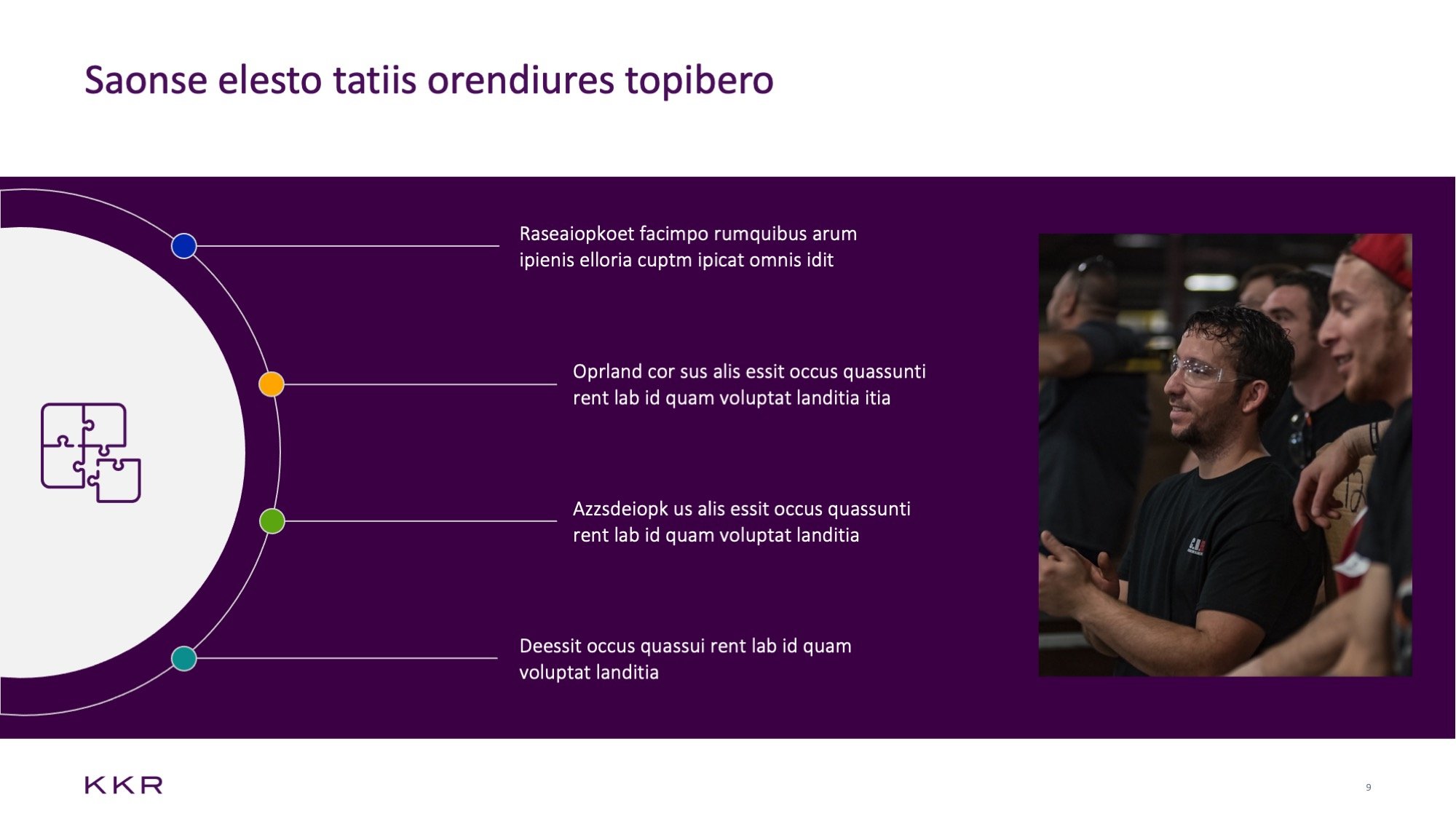 Saonse elesto tatiis orendiures topibero

Raseaiopkoet facimpo rumquibus arum ipienis elloria cuptm ipicat omnis idit

Oprland cor sus alis essit occus quassunti rent lab id quam voluptat landitia itia

Azzsdeiopk us alis essit occus quassunti rent lab id quam voluptat landitia

Deessit occus quassui rent lab id quam voluptat landitia

KKR

9